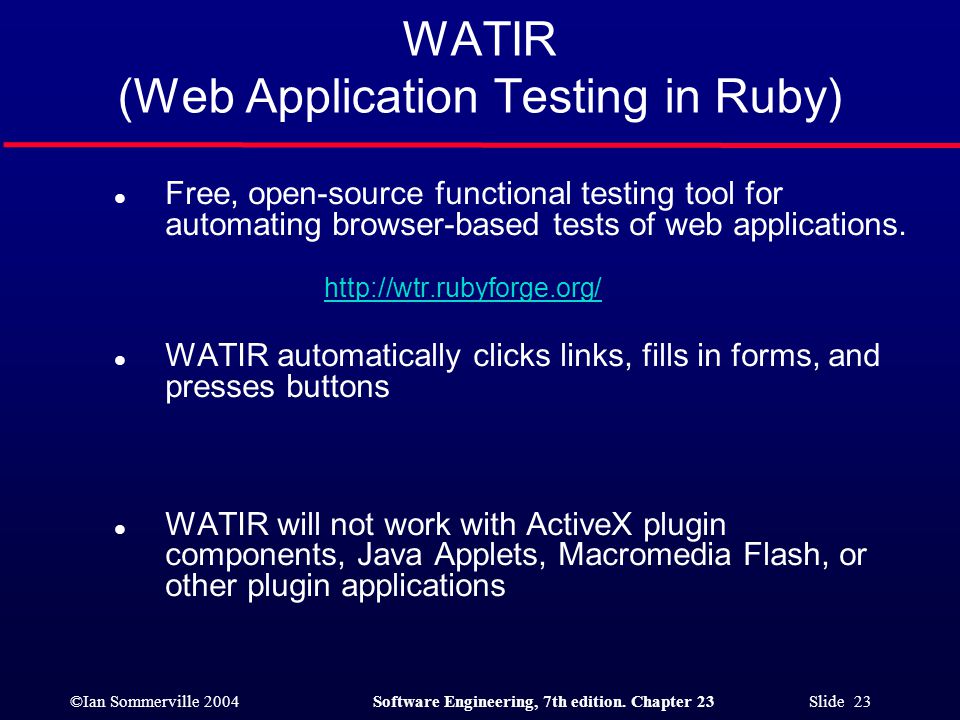 WATIR
(Web Application Testing in Ruby)

- Free, open-source functional testing tool for automating browser-based tests of web applications.

http://wtr.rubyforge.org/

- WATIR automatically clicks links, fills in forms, and presses buttons

- WATIR will not work with ActiveX plugin components, Java Applets, Macromedia Flash, or other plugin applications

©Ian Sommerville 2004 Software Engineering, 7th edition. Chapter 23 Slide 23